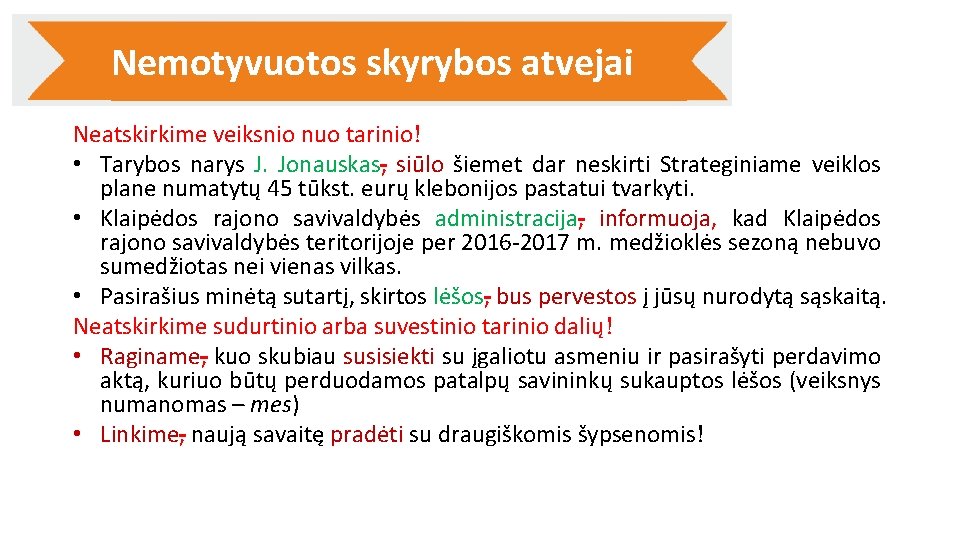 Nemotyvuotos skyrybos atvejai

Neatskirkime veiksnio nuo tarinio!

• Tarybos narys J. Jonauskas, siūlo šiemet dar neskirti Strateginiame veiklos plane numatytų 45 tūkst. eurų klebonijos pastatui tvarkyti.

• Klaipėdos rajono savivaldybės administracija, informuoja, kad Klaipėdos rajono savivaldybės teritorijoje per 2016-2017 m. medžioklės sezoną nebuvo sumedžiotas nei vienas vilkas.

• Pasirašius minėtą sutartį, skirtos lėšos, bus pervestos į jūsų nurodytą sąskaitą.

Neatskirkime sudurtinio arba suvestinio tarinio dalių!

• Raginame, kuo skubiau susisiekti su įgaliotu asmeniu ir pasirašyti perdavimo aktą, kuriuo būtų perduodamos patalpų savininkų sukauptos lėšos (veiksnys numanomas – mes)

• Linkime, naują savaitę pradėti su draugiškomis šypsenomis!